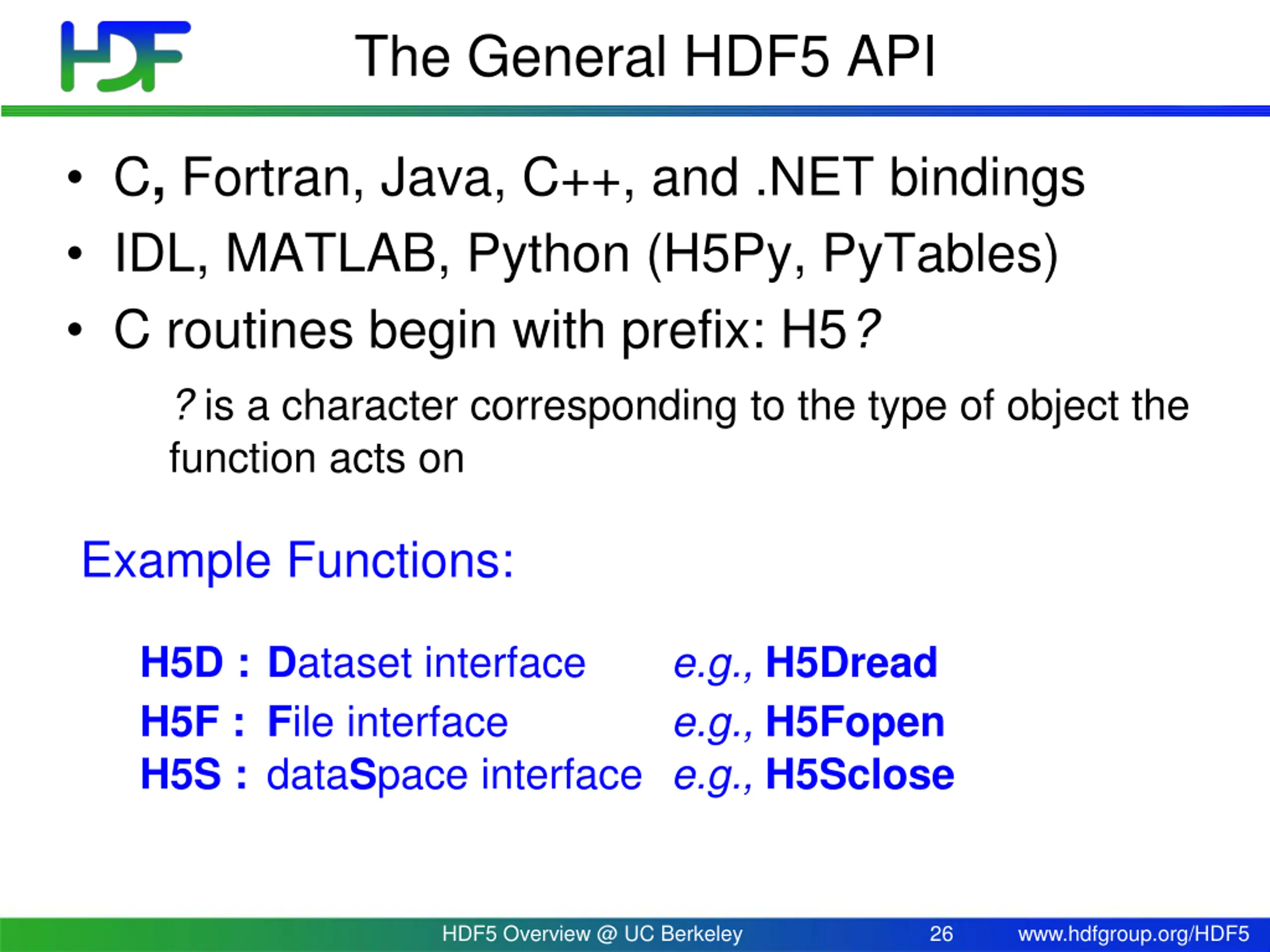 HDF

The General HDF5 API

• C, Fortran, Java, C++, and .NET bindings
• IDL, MATLAB, Python (H5Py, PyTables)
• C routines begin with prefix: H5?

? is a character corresponding to the type of object the function acts on

Example Functions:

H5D : Dataset interface e.g., H5Dread
H5F : File interface e.g., H5Fopen
H5S : dataSpace interface e.g., H5Sclose

HDF5 Overview @ UC Berkeley 26 www.hdfgroup.org/HDF5